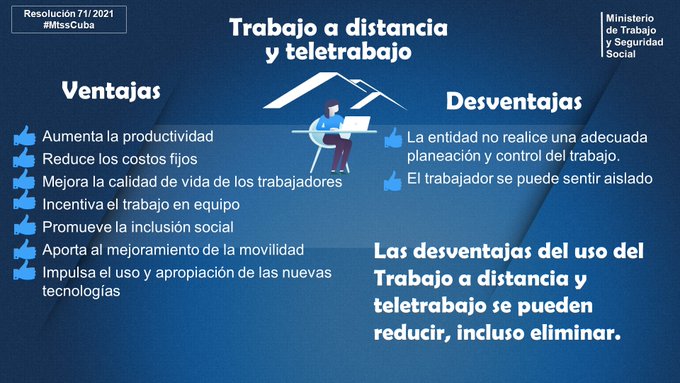 Resolución 71/ 2021
#MtssCuba

Trabajo a distancia y teletrabajo

Ministerio de Trabajo y Seguridad Social

Ventajas

Aumenta la productividad
Reduce los costos fijos
Mejora la calidad de vida de los trabajadores
Incentiva el trabajo en equipo
Promueve la inclusión social
Aporta al mejoramiento de la movilidad
Impulsa el uso y apropiación de las nuevas tecnologías

Desventajas

La entidad no realice una adecuada planeación y control del trabajo.
El trabajador se puede sentir aislado

Las desventajas del uso del Trabajo a distancia y teletrabajo se pueden reducir, incluso eliminar.